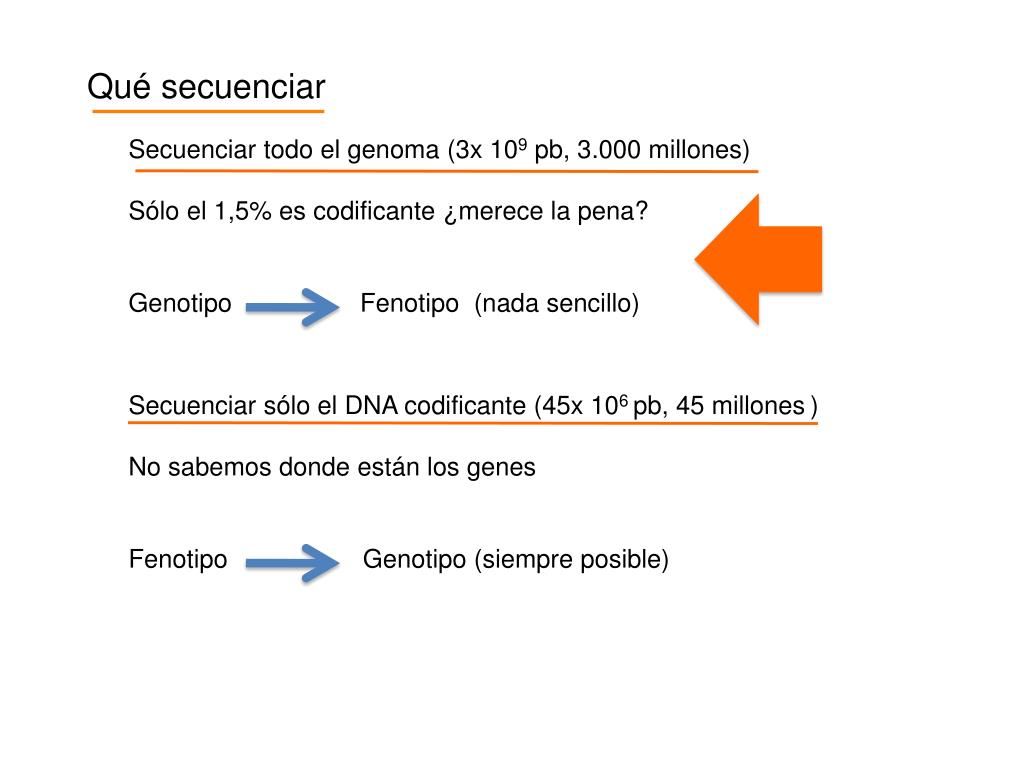 Qué secuenciar

Secuenciar todo el genoma (3x $10^9$ pb, 3.000 millones)

Sólo el 1,5% es codificante ¿merece la pena?

Genotipo Fenotipo (nada sencillo)

Secuenciar sólo el DNA codificante (45x $10^6$ pb, 45 millones )

No sabemos donde están los genes

Fenotipo Genotipo (siempre posible)